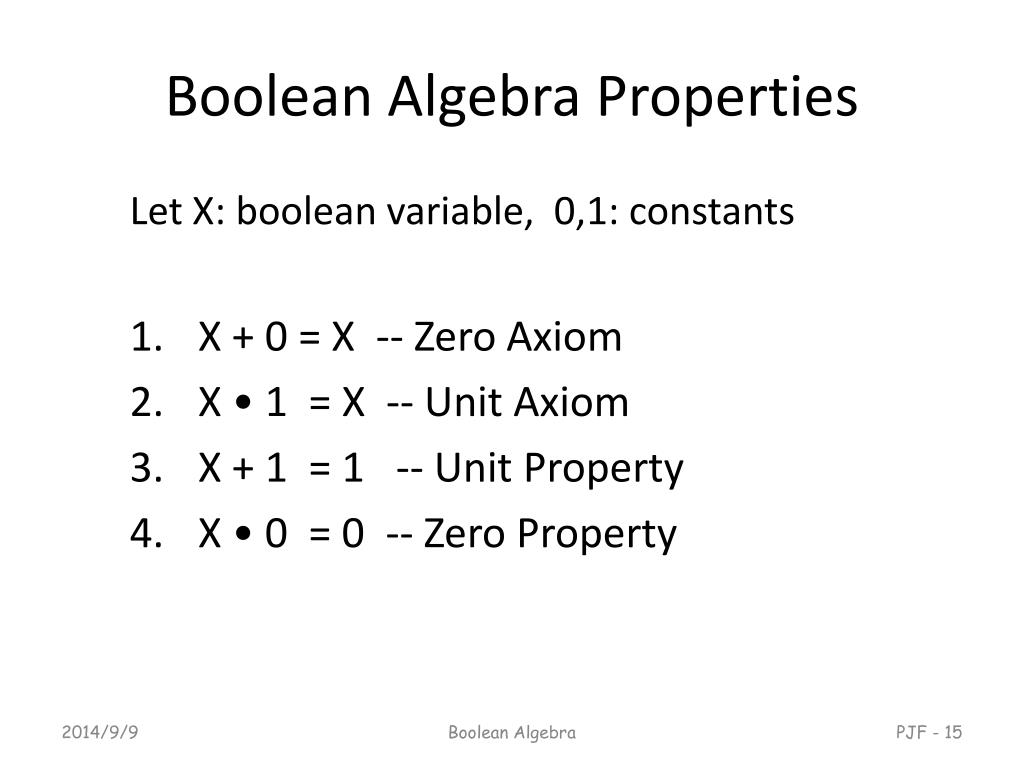 Boolean Algebra Properties

Let X: boolean variable, 0,1: constants

1. $X + 0 = X$ -- Zero Axiom
2. $X \bullet 1 = X$ -- Unit Axiom
3. $X + 1 = 1$ -- Unit Property
4. $X \bullet 0 = 0$ -- Zero Property

2014/9/9

Boolean Algebra

PJF - 15